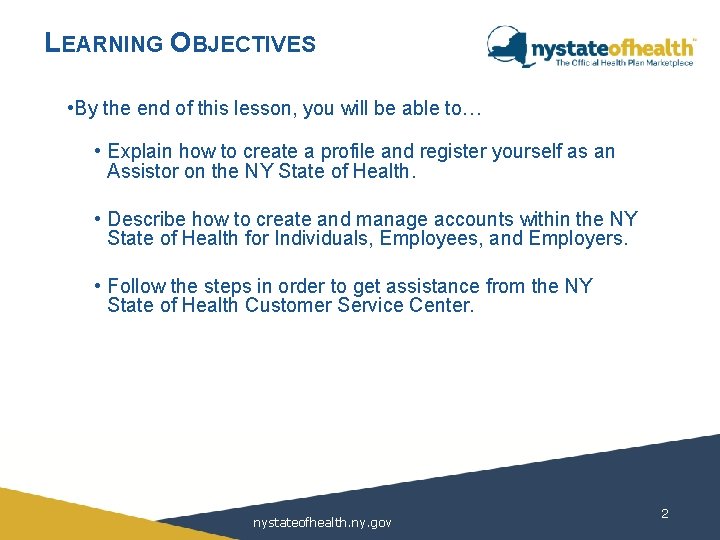 LEARNING OBJECTIVES

nystateofhealth™
The Official Health Plan Marketplace

•By the end of this lesson, you will be able to…

• Explain how to create a profile and register yourself as an Assistor on the NY State of Health.

• Describe how to create and manage accounts within the NY State of Health for Individuals, Employees, and Employers.

• Follow the steps in order to get assistance from the NY State of Health Customer Service Center.

nystateofhealth.ny.gov

2